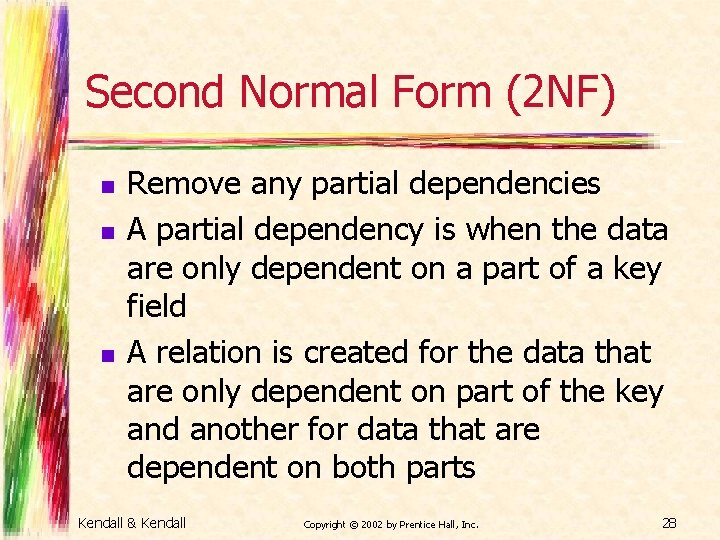 Second Normal Form (2NF)

- Remove any partial dependencies
- A partial dependency is when the data are only dependent on a part of a key field
- A relation is created for the data that are only dependent on part of the key and another for data that are dependent on both parts

Kendall & Kendall

Copyright © 2002 by Prentice Hall, Inc.

28